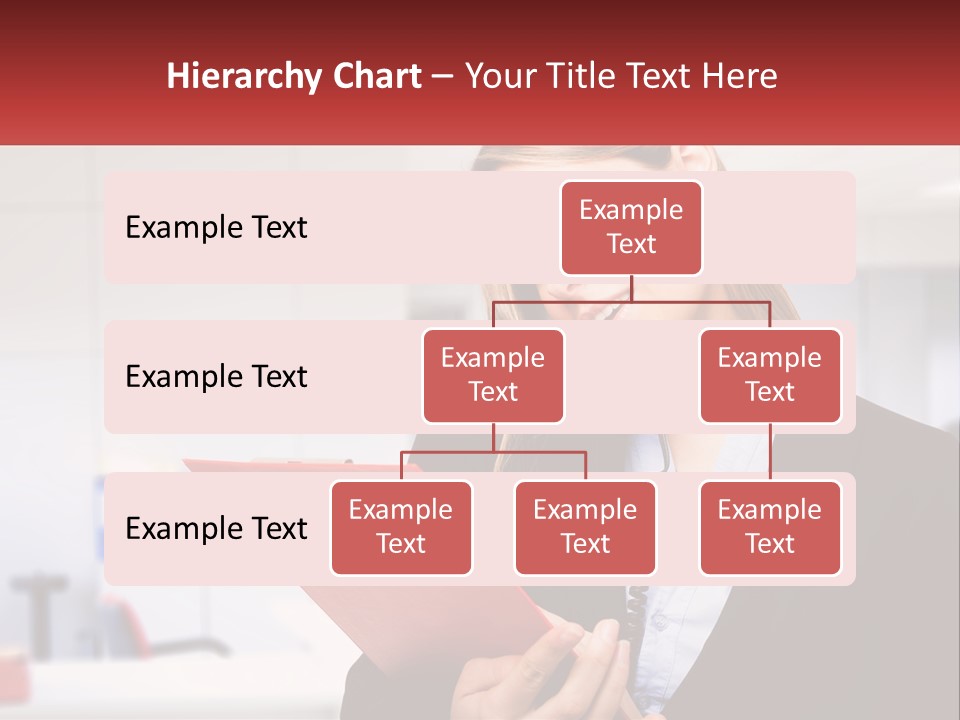 Hierarchy Chart – Your Title Text Here

Example Text

Example Text

Example Text

Example Text

Example Text

Example Text

Example Text

Example Text

Example Text